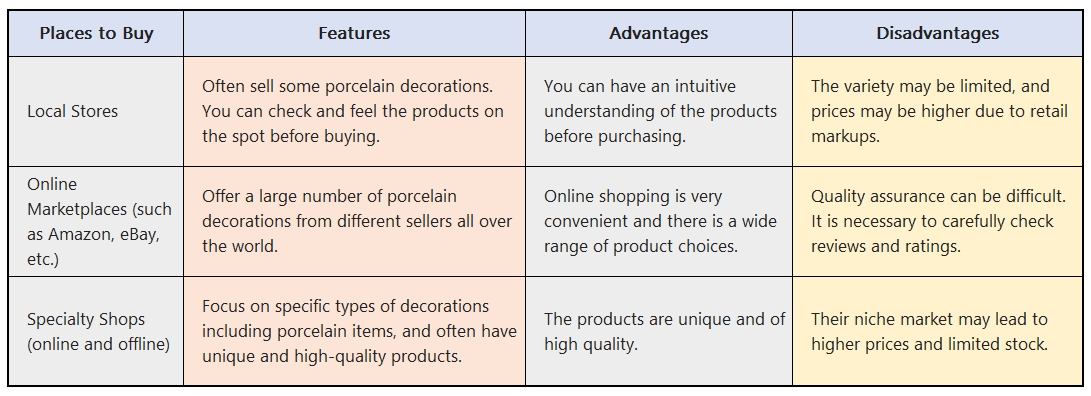 | Places to Buy | Features | Advantages | Disadvantages |
|---|---|---|---|
| Local Stores | Often sell some porcelain decorations. You can check and feel the products on the spot before buying. | You can have an intuitive understanding of the products before purchasing. | The variety may be limited, and prices may be higher due to retail markups. |
| Online Marketplaces (such as Amazon, eBay, etc.) | Offer a large number of porcelain decorations from different sellers all over the world. | Online shopping is very convenient and there is a wide range of product choices. | Quality assurance can be difficult. It is necessary to carefully check reviews and ratings. |
| Specialty Shops (online and offline) | Focus on specific types of decorations including porcelain items, and often have unique and high-quality products. | The products are unique and of high quality. | Their niche market may lead to higher prices and limited stock. |